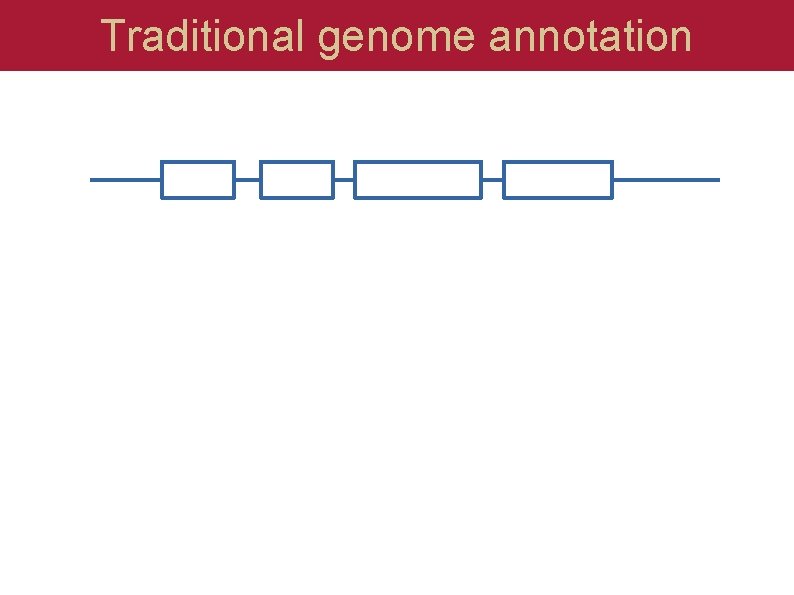 Traditional genome annotation